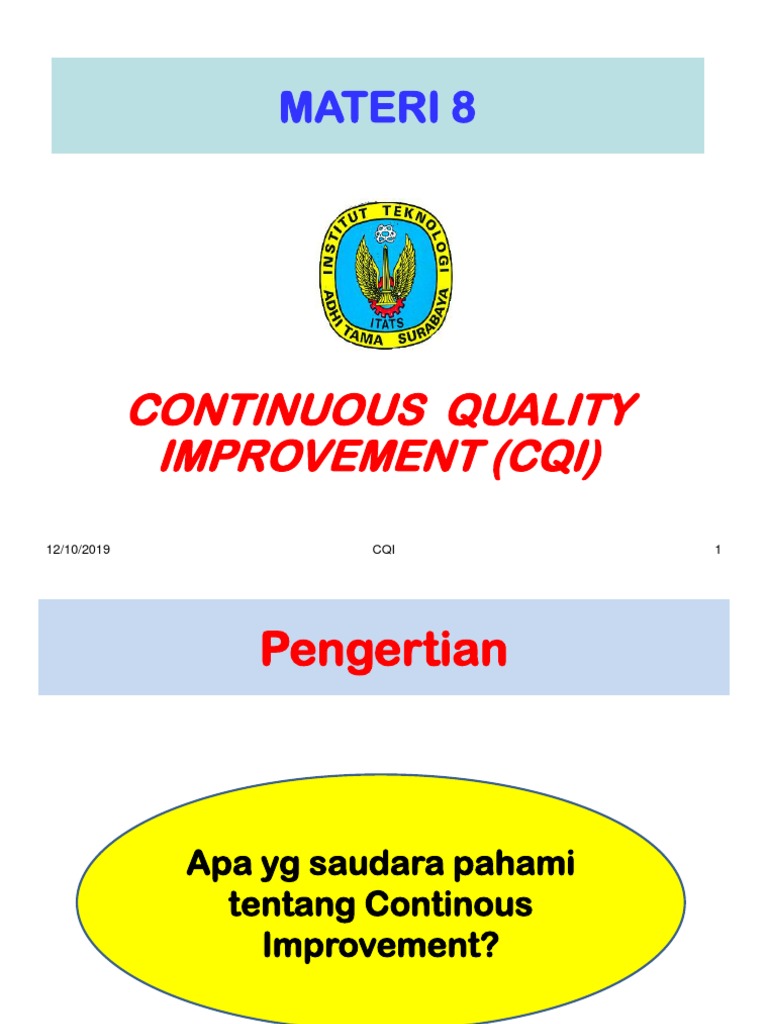 MATERI 8

INSTITUT TEKNOLOGI ADHI TAMA SURABAYA
ITATS

CONTINUOUS QUALITY IMPROVEMENT (CQI)

12/10/2019 CQI 1

Pengertian

Apa yg saudara pahami tentang Continous Improvement?